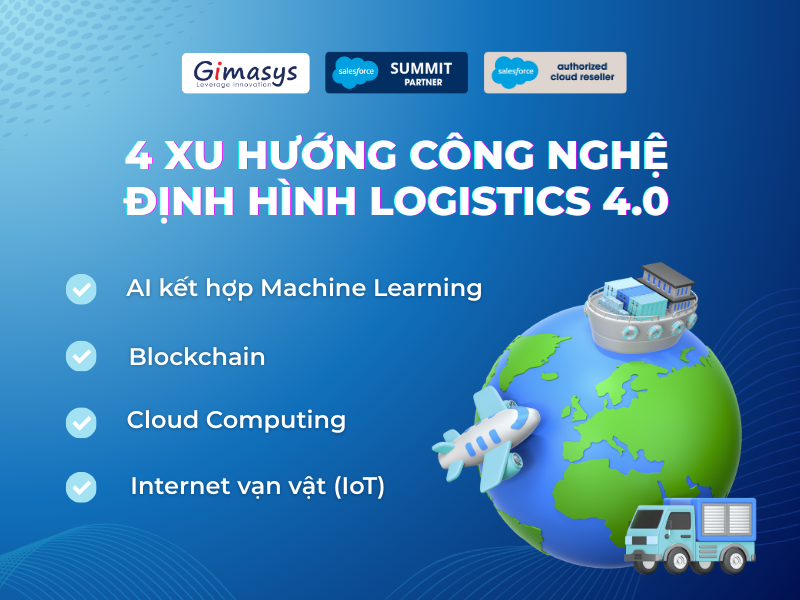 Gimasys
Leverage Innovation

salesforce SUMMIT PARTNER

salesforce authorized cloud reseller

4 XU HƯỚNG CÔNG NGHỆ ĐỊNH HÌNH LOGISTICS 4.0

AI kết hợp Machine Learning

Blockchain

Cloud Computing

Internet vạn vật (IoT)